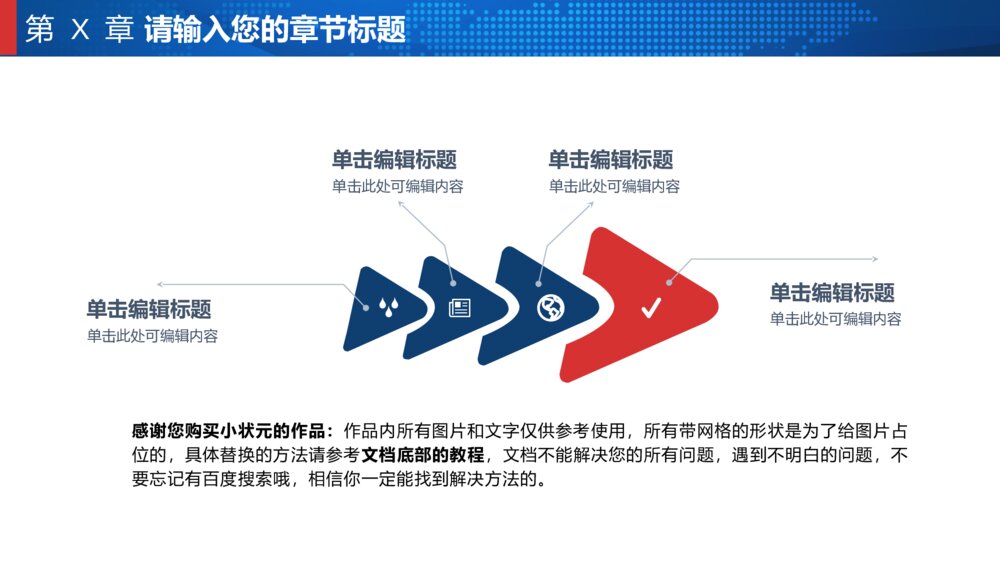 第 X 章 请输入您的章节标题

单击编辑标题
单击此处可编辑内容

单击编辑标题
单击此处可编辑内容

单击编辑标题
单击此处可编辑内容

单击编辑标题
单击此处可编辑内容

感谢您购买小状元的作品：作品内所有图片和文字仅供参考使用，所有带网格的形状是为了给图片占位的，具体替换的方法请参考文档底部的教程，文档不能解决您的所有问题，遇到不明白的问题，不要忘记有百度搜索哦，相信你一定能找到解决方法的。